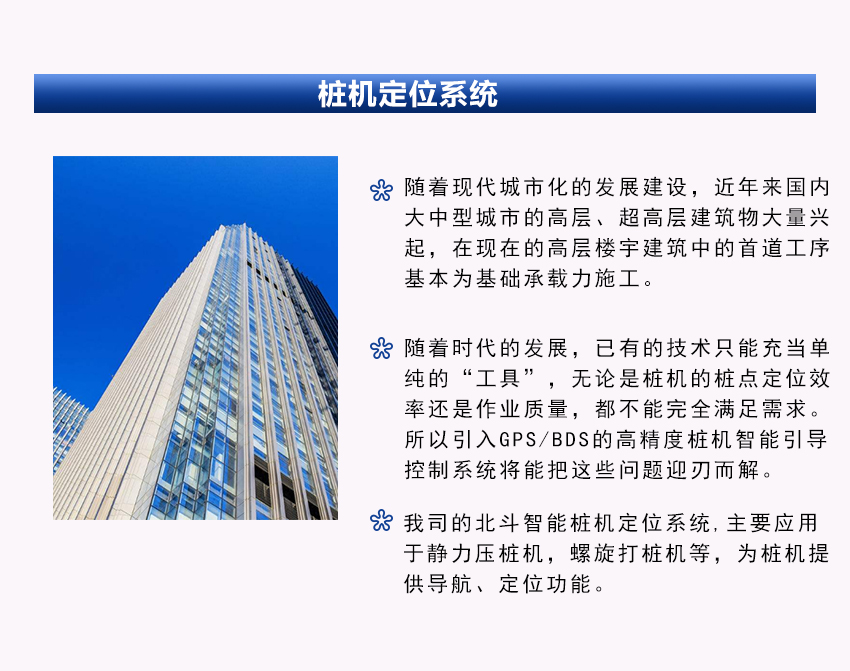 桩机定位系统

随着现代城市化的发展建设，近年来国内大中型城市的高层、超高层建筑物大量兴起，在现在的高层楼宇建筑中的首道工序基本为基础承载力施工。

随着时代的发展，已有的技术只能充当单纯的“工具”，无论是桩机的桩点定位效率还是作业质量，都不能完全满足需求。所以引入GPS/BDS的高精度桩机智能引导控制系统将能把这些问题迎刃而解。

我司的北斗智能桩机定位系统,主要应用于静力压桩机，螺旋打桩机等，为桩机提供导航、定位功能。